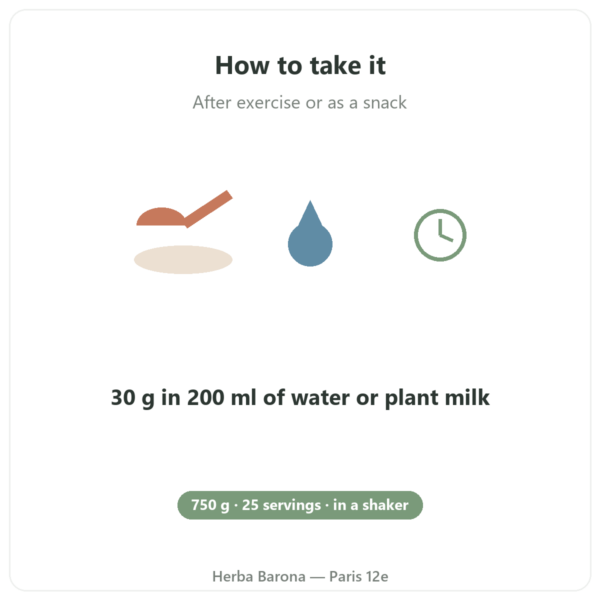 How to take it

After exercise or as a snack

30 g in 200 ml of water or plant milk

750 g · 25 servings · in a shaker

Herba Barona — Paris 12e